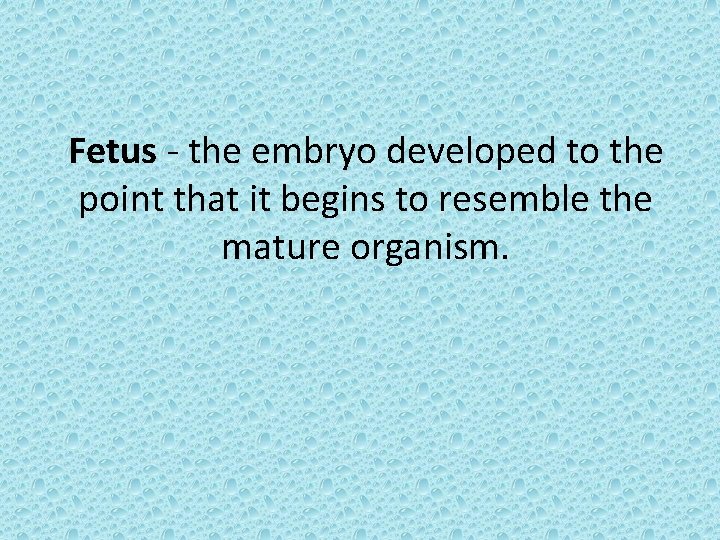 Fetus - the embryo developed to the point that it begins to resemble the mature organism.